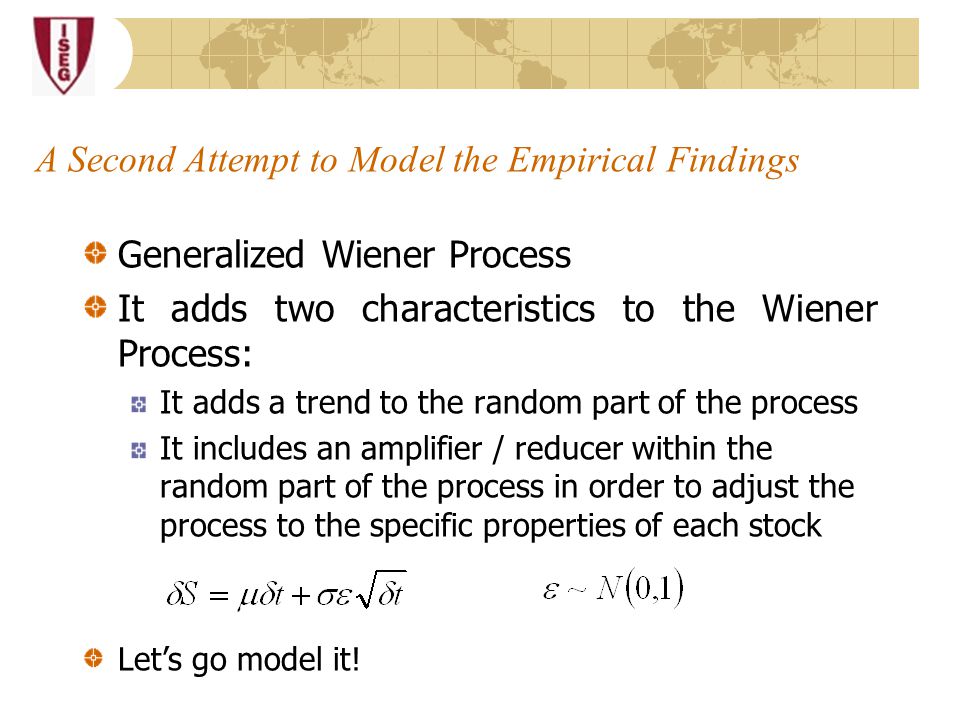 ISEG

A Second Attempt to Model the Empirical Findings

Generalized Wiener Process

It adds two characteristics to the Wiener Process:

It adds a trend to the random part of the process

It includes an amplifier / reducer within the random part of the process in order to adjust the process to the specific properties of each stock

$\delta S = \mu \delta t + \sigma \varepsilon \sqrt{\delta t}$ $\varepsilon \sim N(0,1)$

Let's go model it!